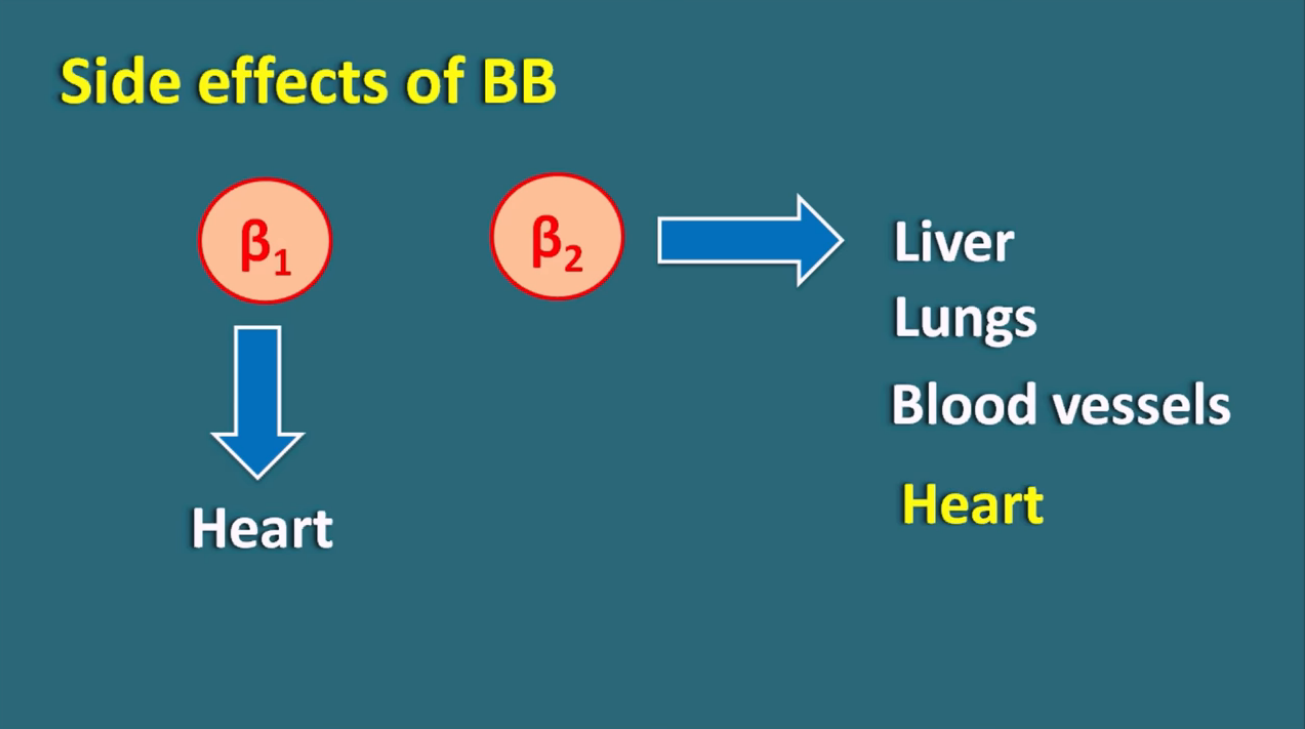 Side effects of BB

$\beta_1$

Heart

$\beta_2$

Liver
Lungs
Blood vessels
Heart